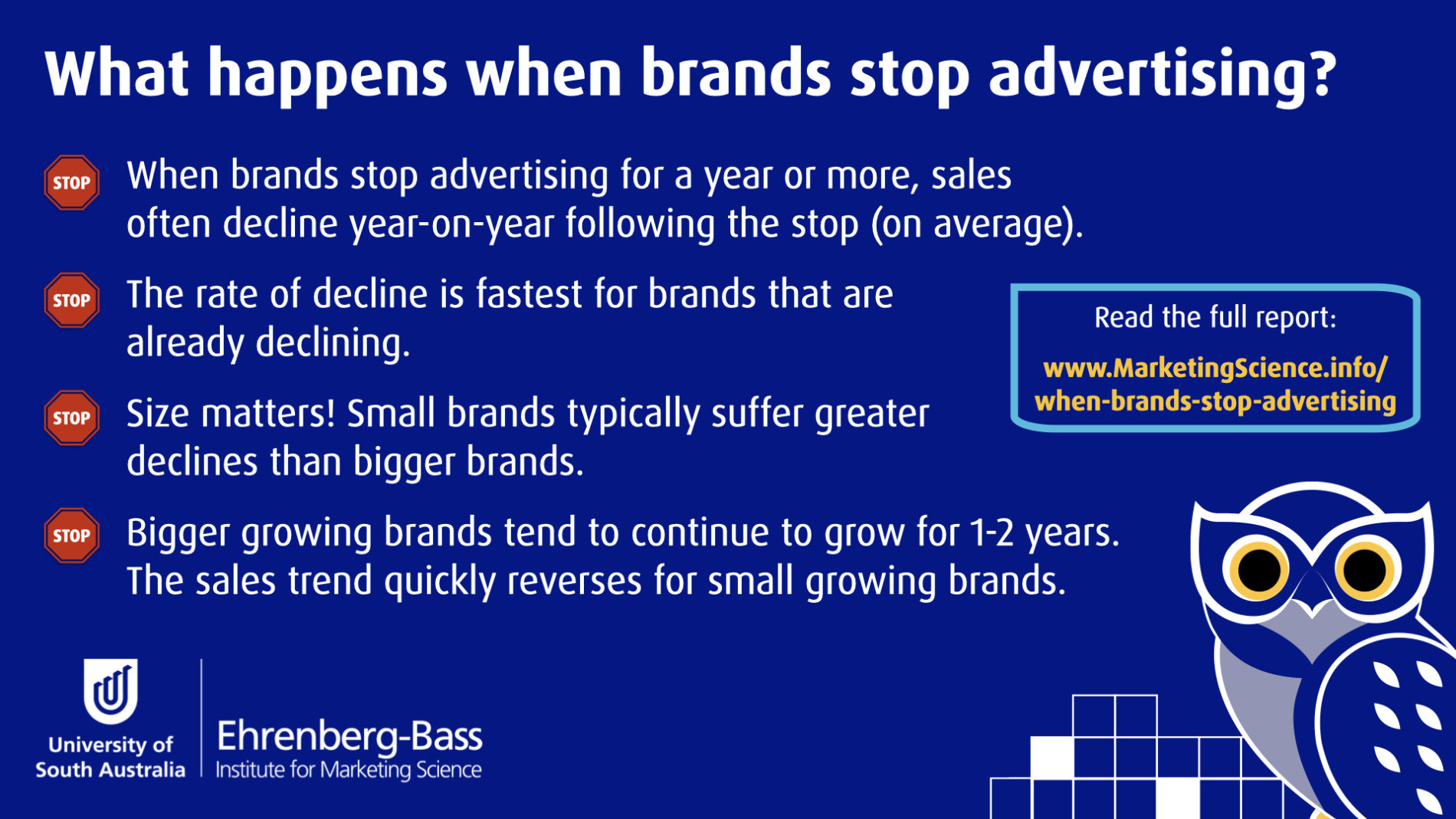 What happens when brands stop advertising?

STOP When brands stop advertising for a year or more, sales often decline year-on-year following the stop (on average).

STOP The rate of decline is fastest for brands that are already declining.

STOP Size matters! Small brands typically suffer greater declines than bigger brands.

STOP Bigger growing brands tend to continue to grow for 1-2 years. The sales trend quickly reverses for small growing brands.

Read the full report:

www.MarketingScience.info/when-brands-stop-advertising

University of South Australia

Ehrenberg-Bass
Institute for Marketing Science